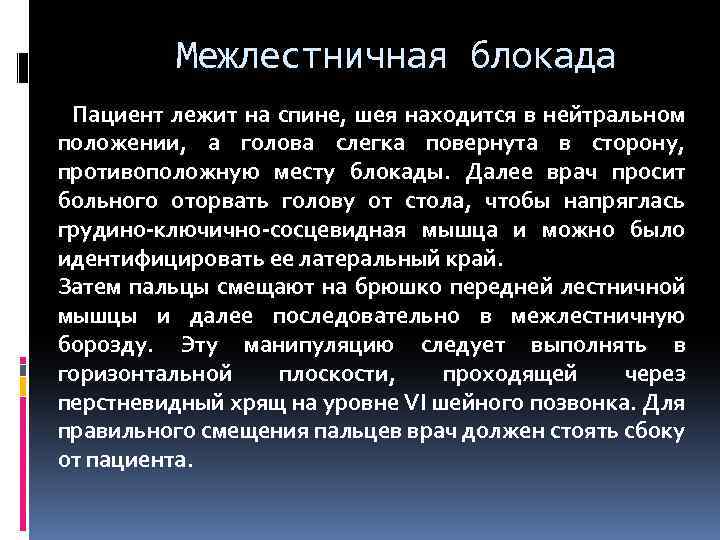 Межлестничная блокада

Пациент лежит на спине, шея находится в нейтральном положении, а голова слегка повернута в сторону, противоположную месту блокады. Далее врач просит больного оторвать голову от стола, чтобы напряглась грудино-ключично-сосцевидная мышца и можно было идентифицировать ее латеральный край.
Затем пальцы смещают на брюшко передней лестничной мышцы и далее последовательно в межлестничную борозду. Эту манипуляцию следует выполнять в горизонтальной плоскости, проходящей через перстневидный хрящ на уровне VI шейного позвонка. Для правильного смещения пальцев врач должен стоять сбоку от пациента.